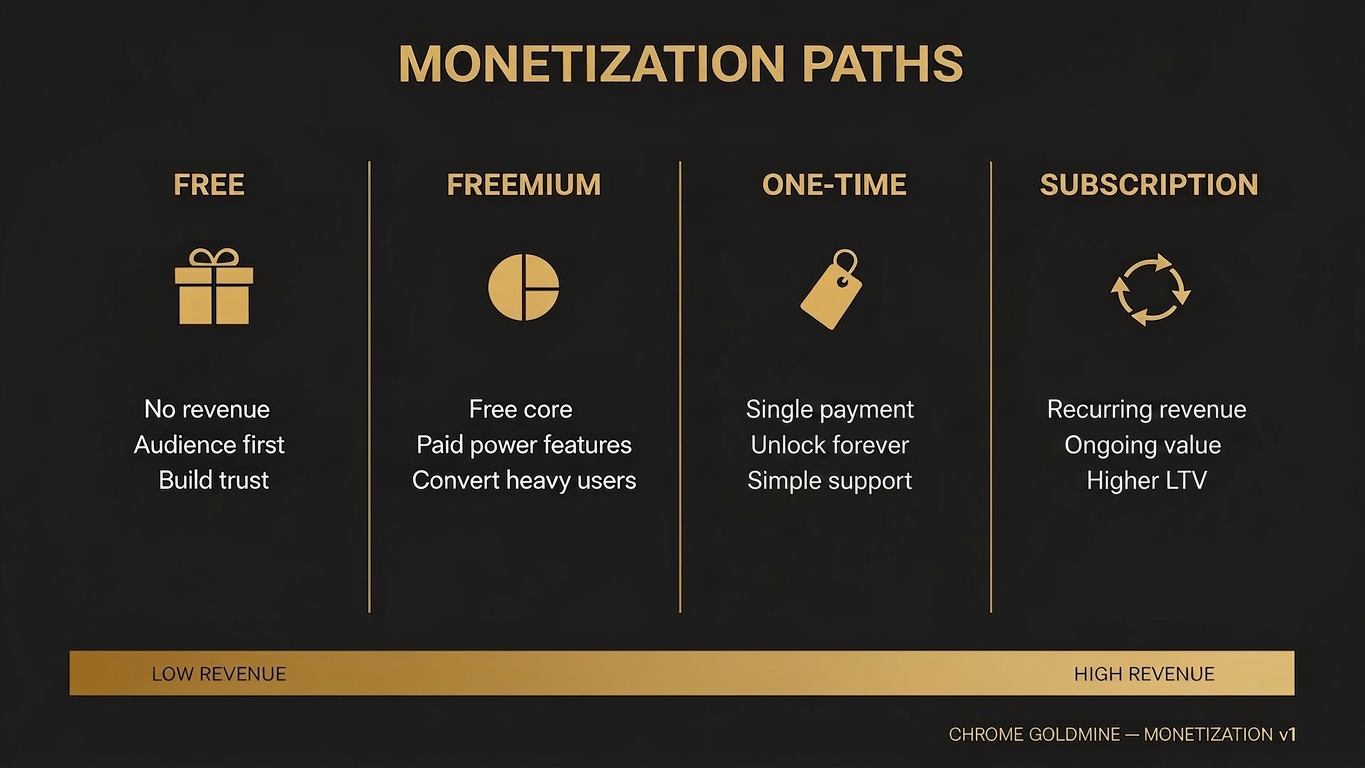 MONETIZATION PATHS

FREE

No revenue
Audience first
Build trust

FREEMIUM

Free core
Paid power features
Convert heavy users

ONE-TIME

Single payment
Unlock forever
Simple support

SUBSCRIPTION

Recurring revenue
Ongoing value
Higher LTV

LOW REVENUE

HIGH REVENUE

CHROME GOLDMINE — MONETIZATION v1